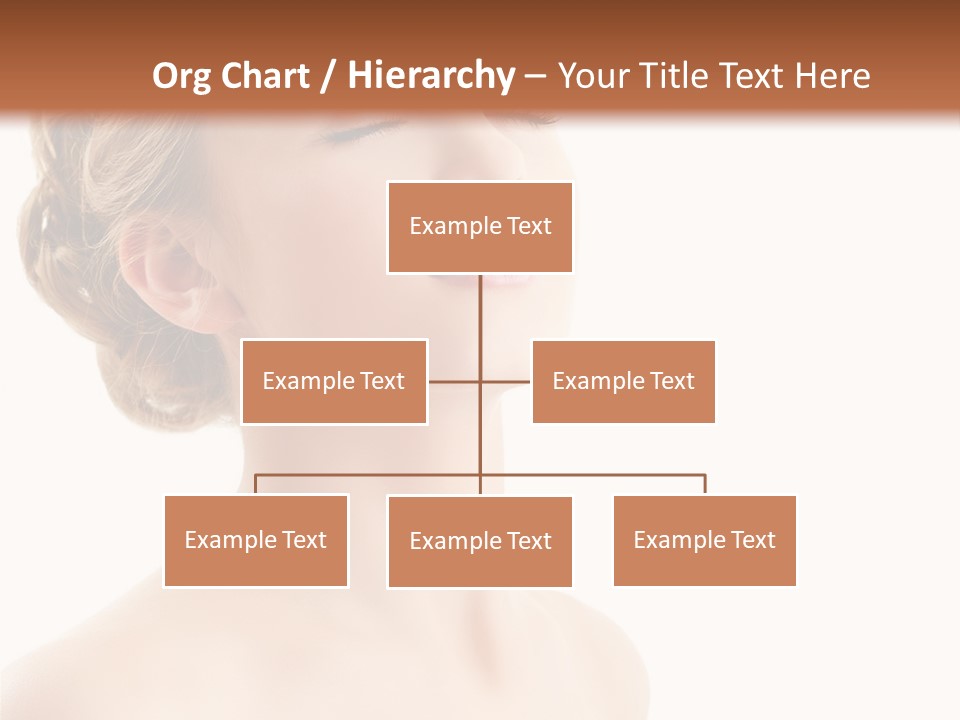 Org Chart / Hierarchy – Your Title Text Here

Example Text

Example Text

Example Text

Example Text

Example Text

Example Text